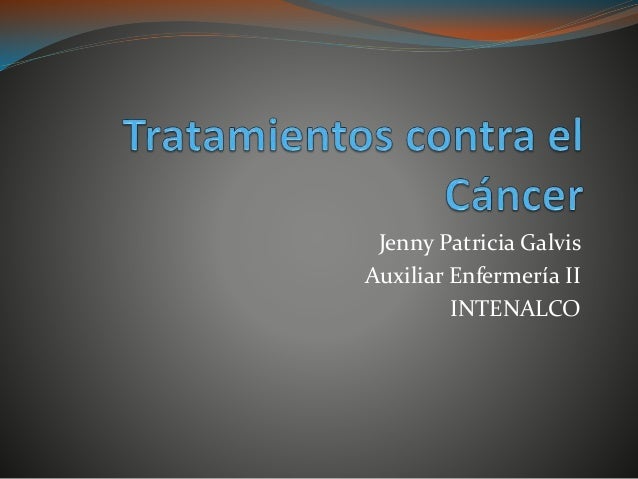 Tratamientos contra el Cáncer

Jenny Patricia Galvis
Auxiliar Enfermería II
INTENALCO